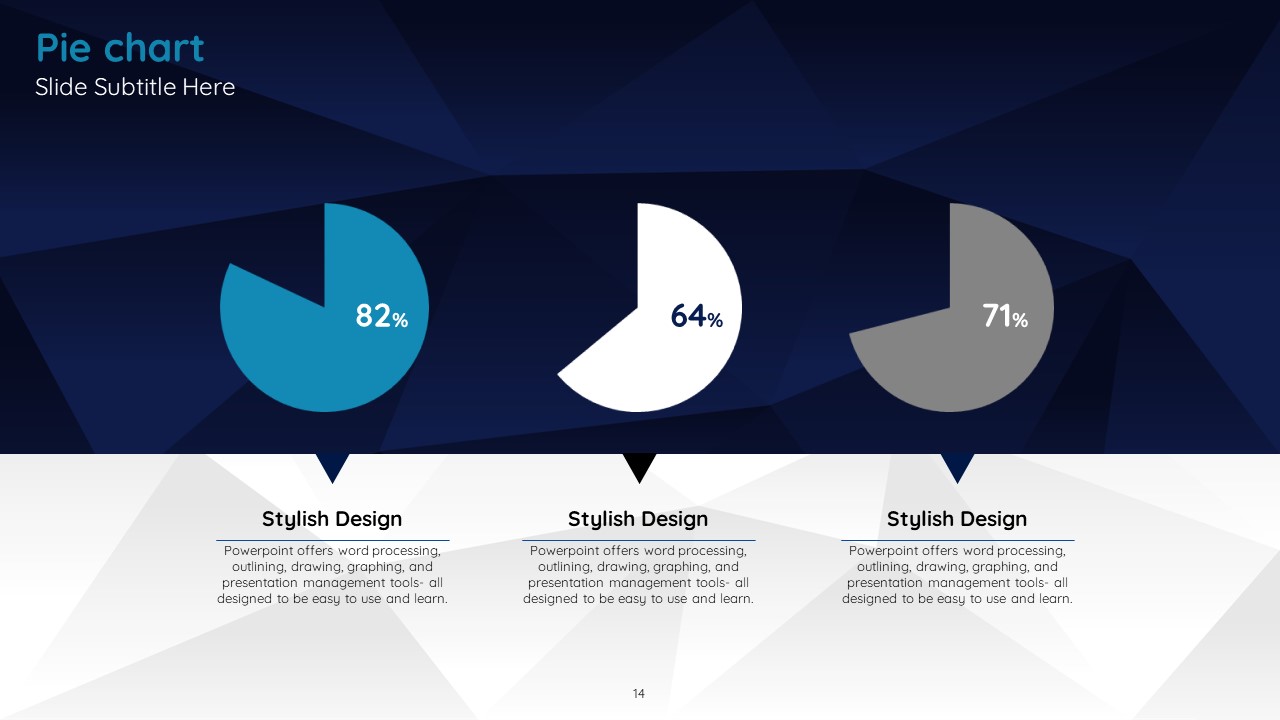 Pie chart
Slide Subtitle Here

82%

64%

71%

Stylish Design

Powerpoint offers word processing, outlining, drawing, graphing, and presentation management tools- all designed to be easy to use and learn.

Stylish Design

Powerpoint offers word processing, outlining, drawing, graphing, and presentation management tools- all designed to be easy to use and learn.

Stylish Design

Powerpoint offers word processing, outlining, drawing, graphing, and presentation management tools- all designed to be easy to use and learn.

14